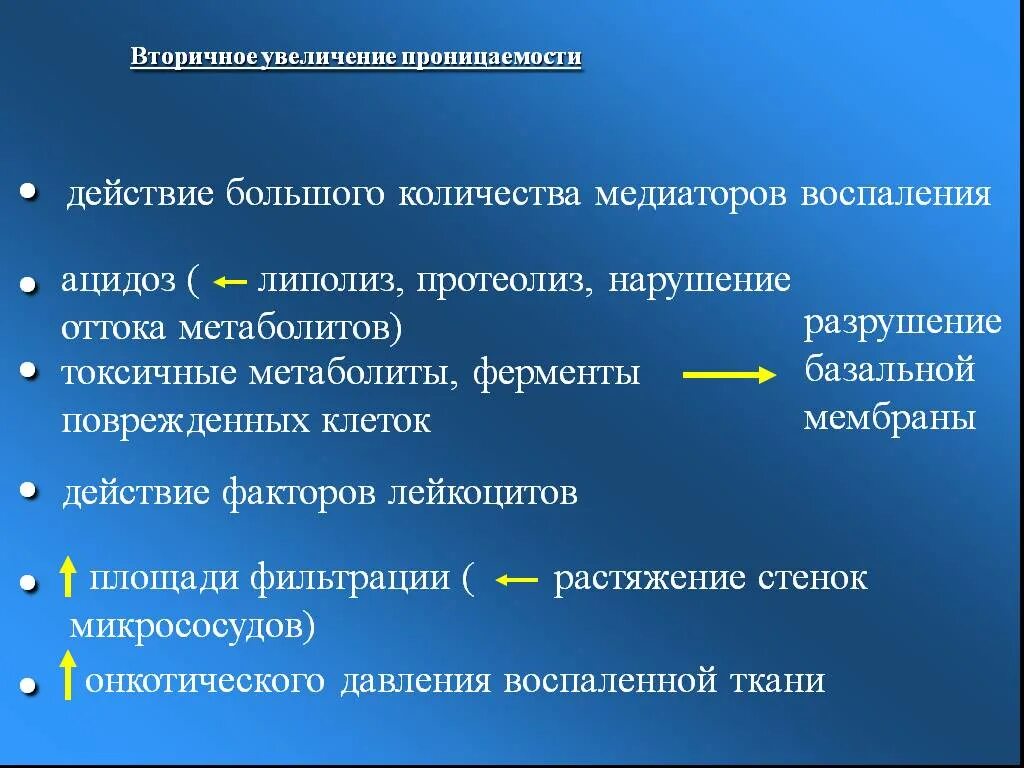 Вторичное увеличение проницаемости

• действие большого количества медиаторов воспаления

• ацидоз ( ← липолиз, протеолиз, нарушение оттока метаболитов)

• токсичные метаболиты, ферменты поврежденных клеток → разрушение базальной мембраны

• действие факторов лейкоцитов

• ↑ площади фильтрации ( ← растяжение стенок микрососудов)

• ↑ онкотического давления воспаленной ткани